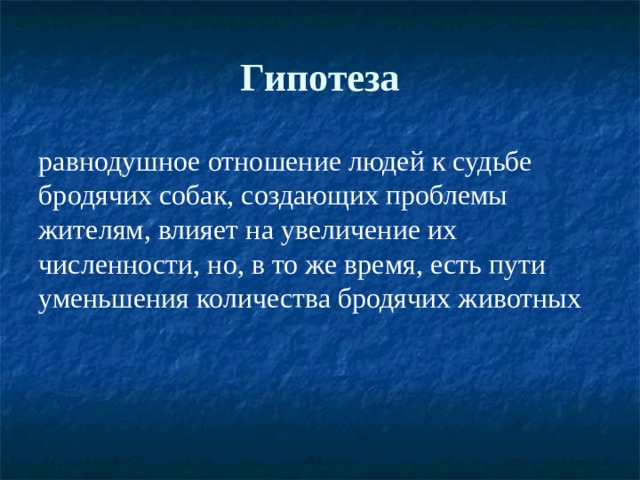 Гипотеза

равнодушное отношение людей к судьбе бродячих собак, создающих проблемы жителям, влияет на увеличение их численности, но, в то же время, есть пути уменьшения количества бродячих животных